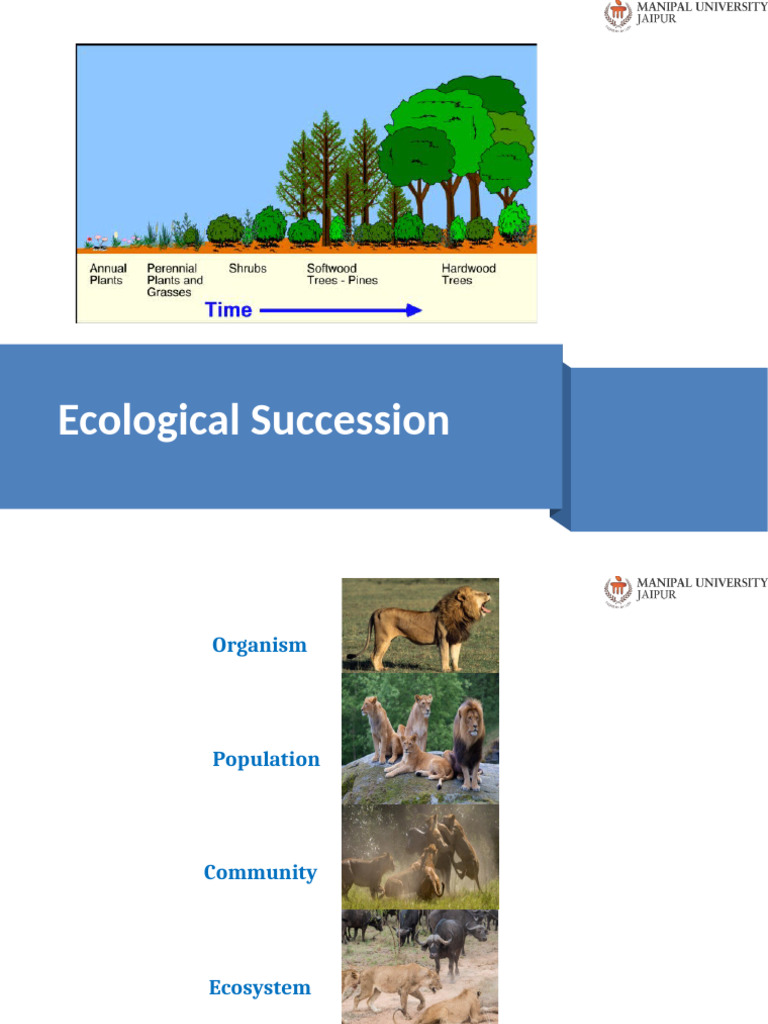 MANIPAL UNIVERSITY
JAIPUR

Annual Plants

Perennial Plants and Grasses

Shrubs

Softwood Trees - Pines

Hardwood Trees

Time

Ecological Succession

MANIPAL UNIVERSITY
JAIPUR

Organism

Population

Community

Ecosystem